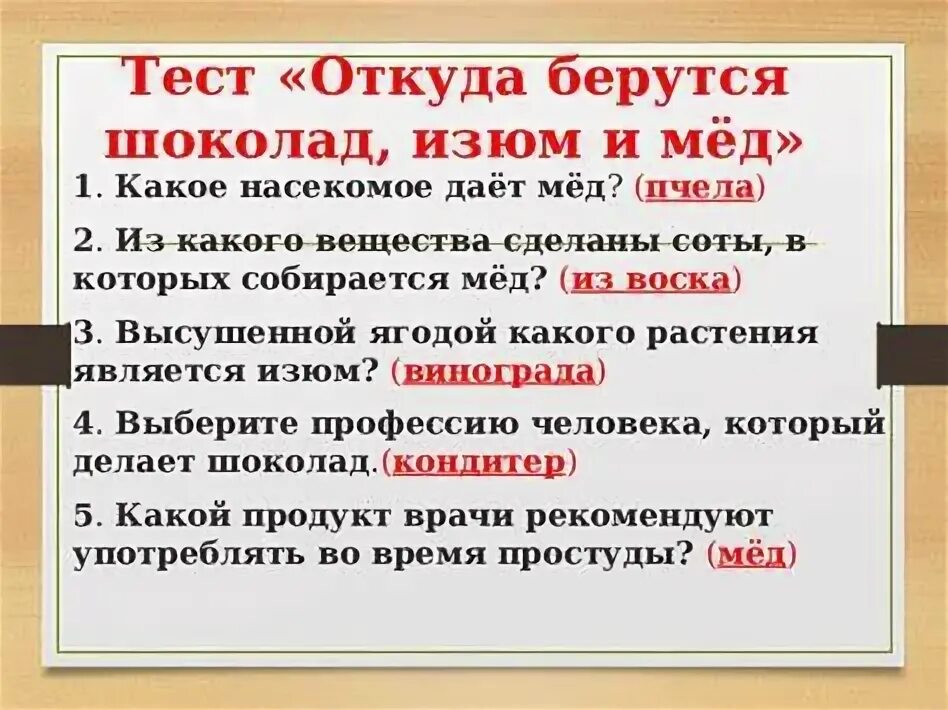 Тест «Откуда берутся шоколад, изюм и мёд»

1. Какое насекомое даёт мёд? (пчела)

2. Из какого вещества сделаны соты, в которых собирается мёд? (из воска)

3. Высушенной ягодой какого растения является изюм? (винограда)

4. Выберите профессию человека, который делает шоколад.(кондитер)

5. Какой продукт врачи рекомендуют употреблять во время простуды? (мёд)